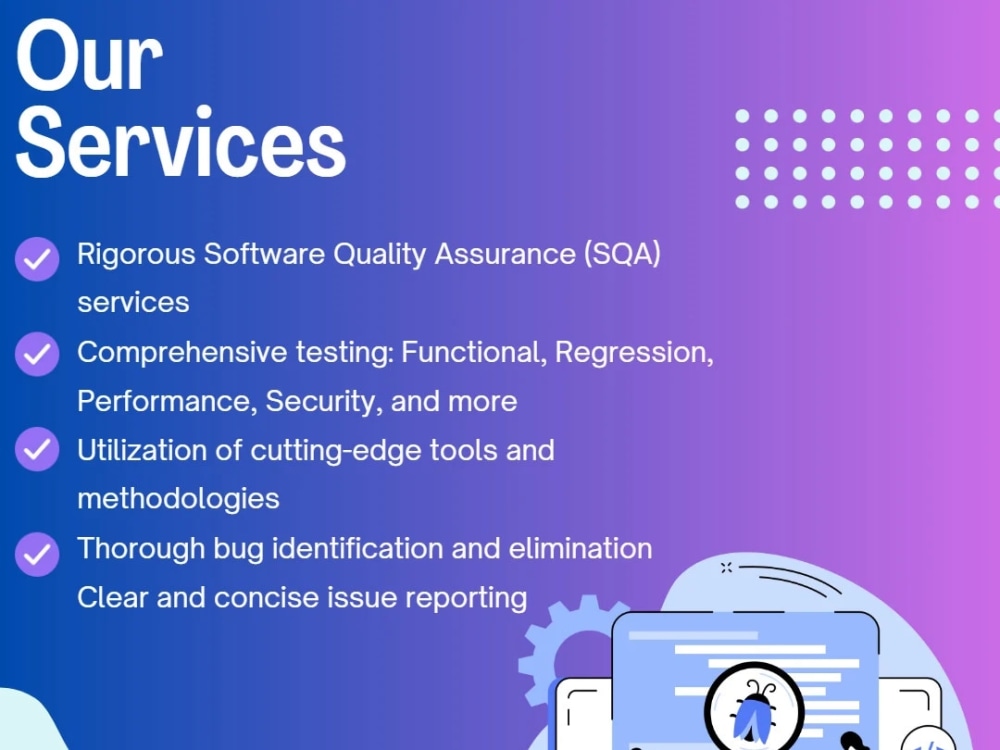 Our Services

Rigorous Software Quality Assurance (SQA) services

Comprehensive testing: Functional, Regression, Performance, Security, and more

Utilization of cutting-edge tools and methodologies

Thorough bug identification and elimination
Clear and concise issue reporting